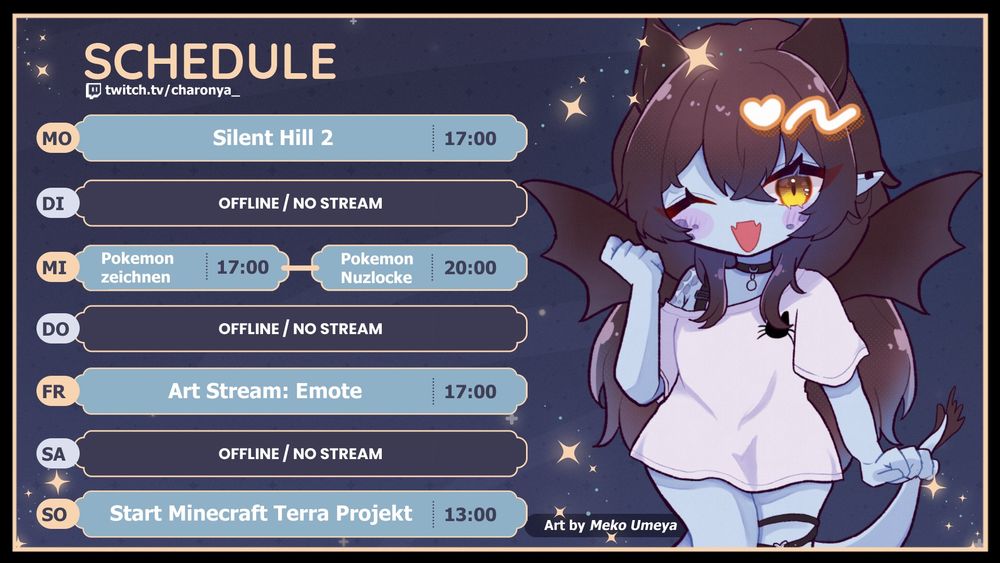 SCHEDULE
twitch.tv/charonya_

MO Silent Hill 2 17:00

DI OFFLINE / NO STREAM

MI Pokemon zeichnen 17:00 Pokemon Nuzlocke 20:00

DO OFFLINE / NO STREAM

FR Art Stream: Emote 17:00

SA OFFLINE / NO STREAM

SO Start Minecraft Terra Projekt 13:00

Art by Meko Umeya